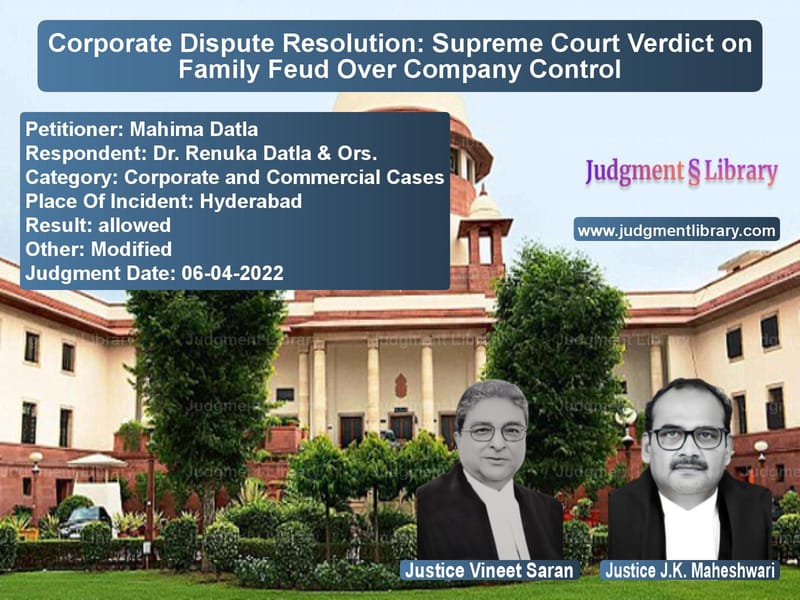 Corporate Dispute Resolution: Supreme Court Verdict on Family Feud Over Company Control

Petitioner: Mahima Datla
Respondent: Dr. Renuka Datla & Ors.
Category: Corporate and Commercial Cases
Place Of Incident: Hyderabad
Result: allowed
Other: Modified
Judgment Date: 06-04-2022

Judgment § Library

www.judgmentlibrary.com

Judgment Library

Justice Vineet Saran

Justice J.K. Maheshwari